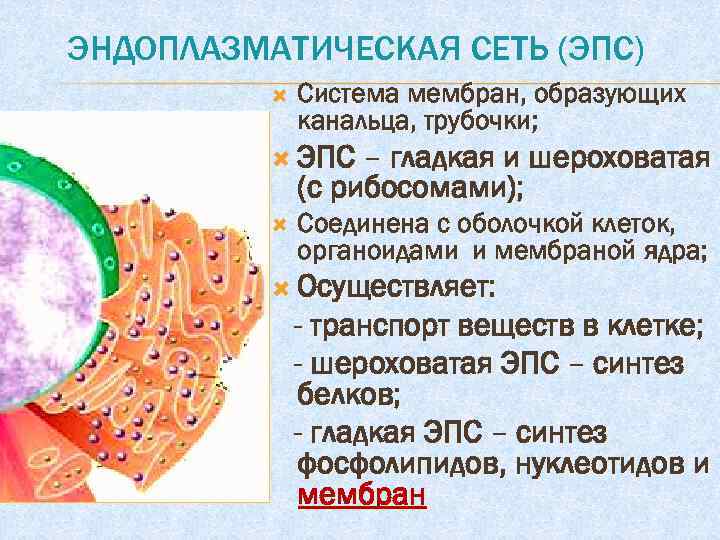 ЭНДОПЛАЗМАТИЧЕСКАЯ СЕТЬ (ЭПС)

Система мембран, образующих канальца, трубочки;

ЭПС – гладкая и шероховатая (с рибосомами);

Соединена с оболочкой клеток, органоидами и мембраной ядра;

Осуществляет:

- транспорт веществ в клетке;

- шероховатая ЭПС – синтез белков;

- гладкая ЭПС – синтез фосфолипидов, нуклеотидов и мембран